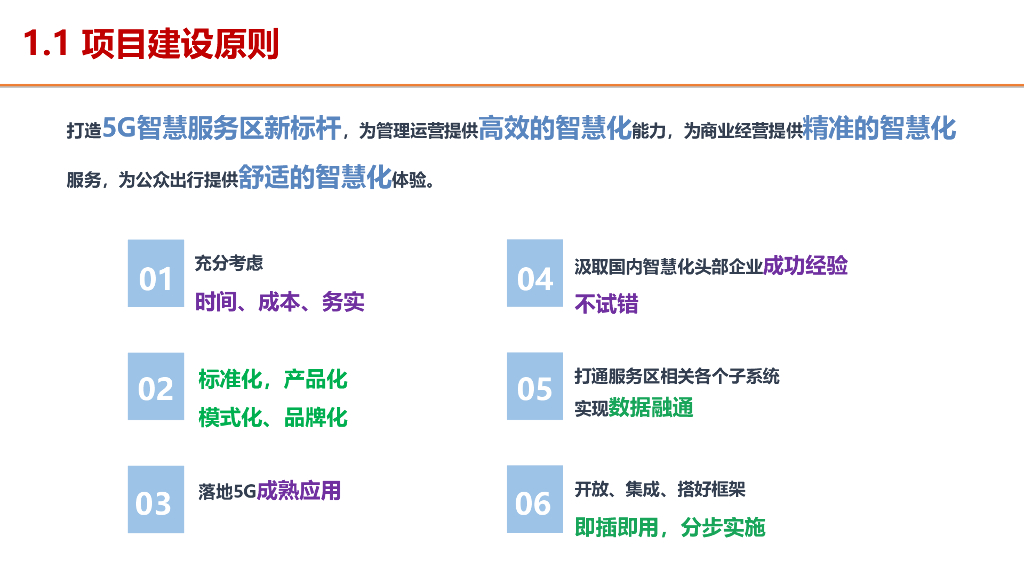 1.1 项目建设原则

打造5G智慧服务区新标杆，为管理运营提供高效的智慧化能力，为商业经营提供精准的智慧化服务，为公众出行提供舒适的智慧化体验。

01
充分考虑
时间、成本、务实

02
标准化，产品化
模式化、品牌化

03
落地5G成熟应用

04
汲取国内智慧化头部企业成功经验
不试错

05
打通服务区相关各个子系统
实现数据融通

06
开放、集成、搭好框架
即插即用，分步实施